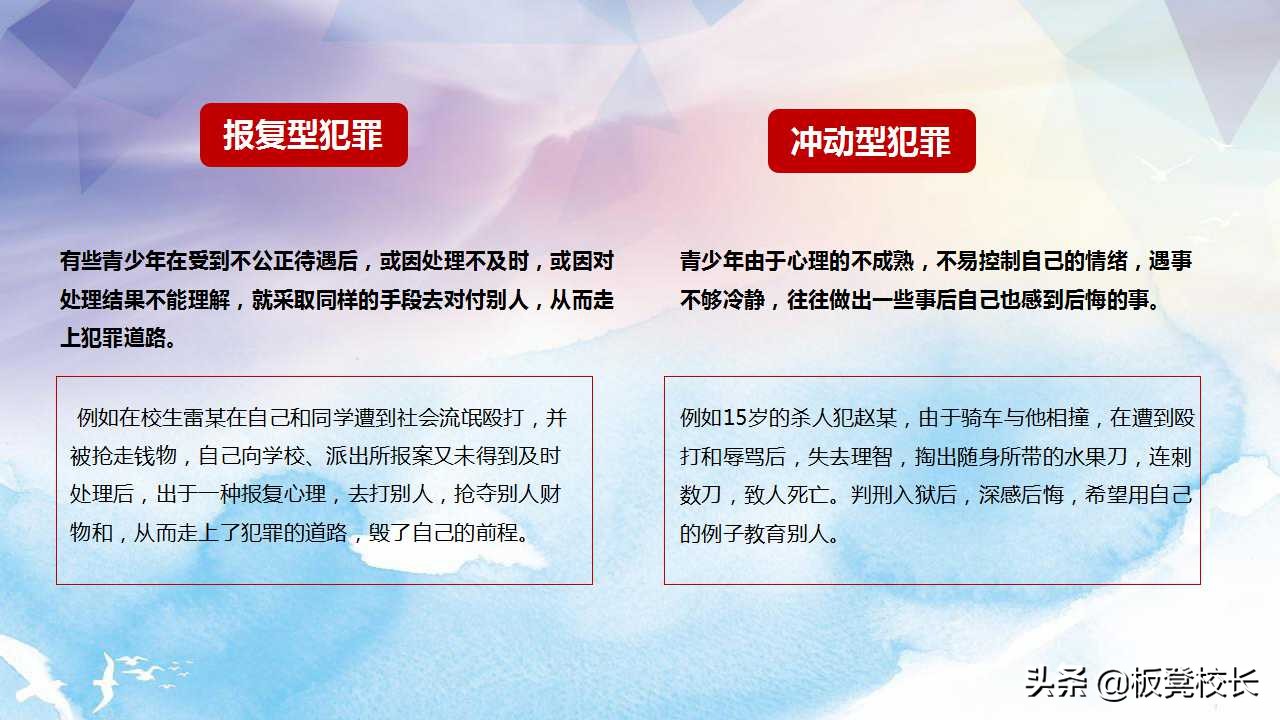 报复型犯罪

有些青少年在受到不公正待遇后，或因处理不及时，或因对处理结果不能理解，就采取同样的手段去对付别人，从而走上犯罪道路。

例如在校生雷某在自己和同学遭到社会流氓殴打，并被抢走钱物，自己向学校、派出所报案又未得到及时处理后，出于一种报复心理，去打别人，抢夺别人财物和，从而走上了犯罪的道路，毁了自己的前程。

冲动型犯罪

青少年由于心理的不成熟，不易控制自己的情绪，遇事不够冷静，往往做出一些事后自己也感到后悔的事。

例如15岁的杀人犯赵某，由于骑车与他相撞，在遭到殴打和辱骂后，失去理智，掏出随身所带的水果刀，连刺数刀，致人死亡。判刑入狱后，深感后悔，希望用自己的例子教育别人。

头条 @板凳校长